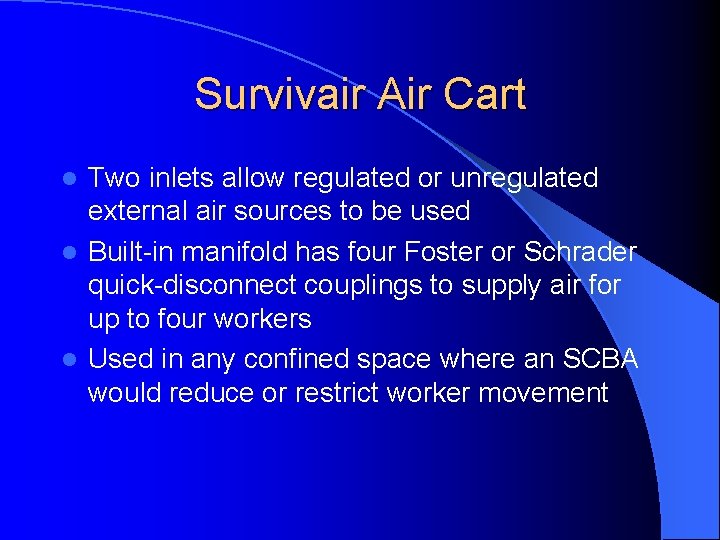 Survivair Air Cart

- Two inlets allow regulated or unregulated external air sources to be used
- Built-in manifold has four Foster or Schrader quick-disconnect couplings to supply air for up to four workers
- Used in any confined space where an SCBA would reduce or restrict worker movement